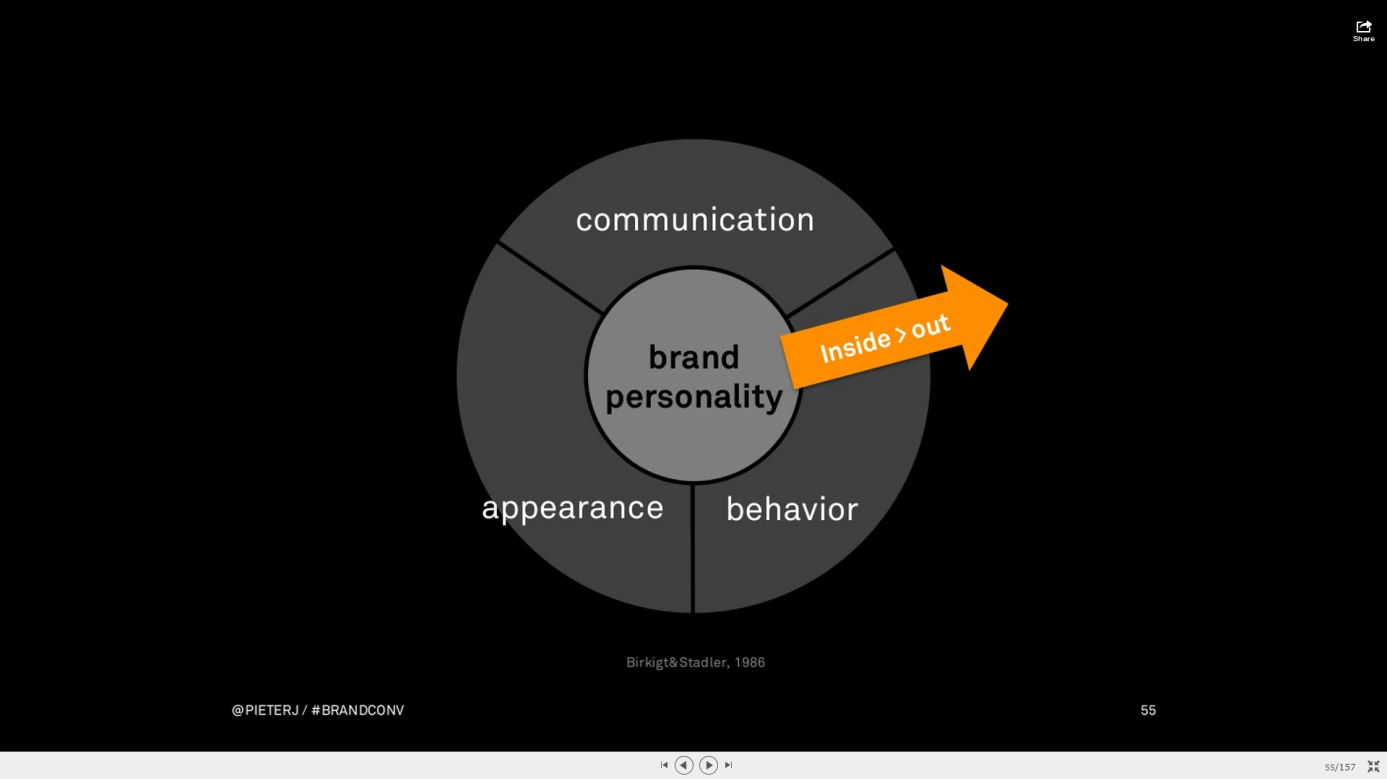 Share

communication

brand personality

Inside > out

appearance

behavior

Birkigt&Stadler, 1986

@PIETERJ / #BRANDCONV

55

55/157